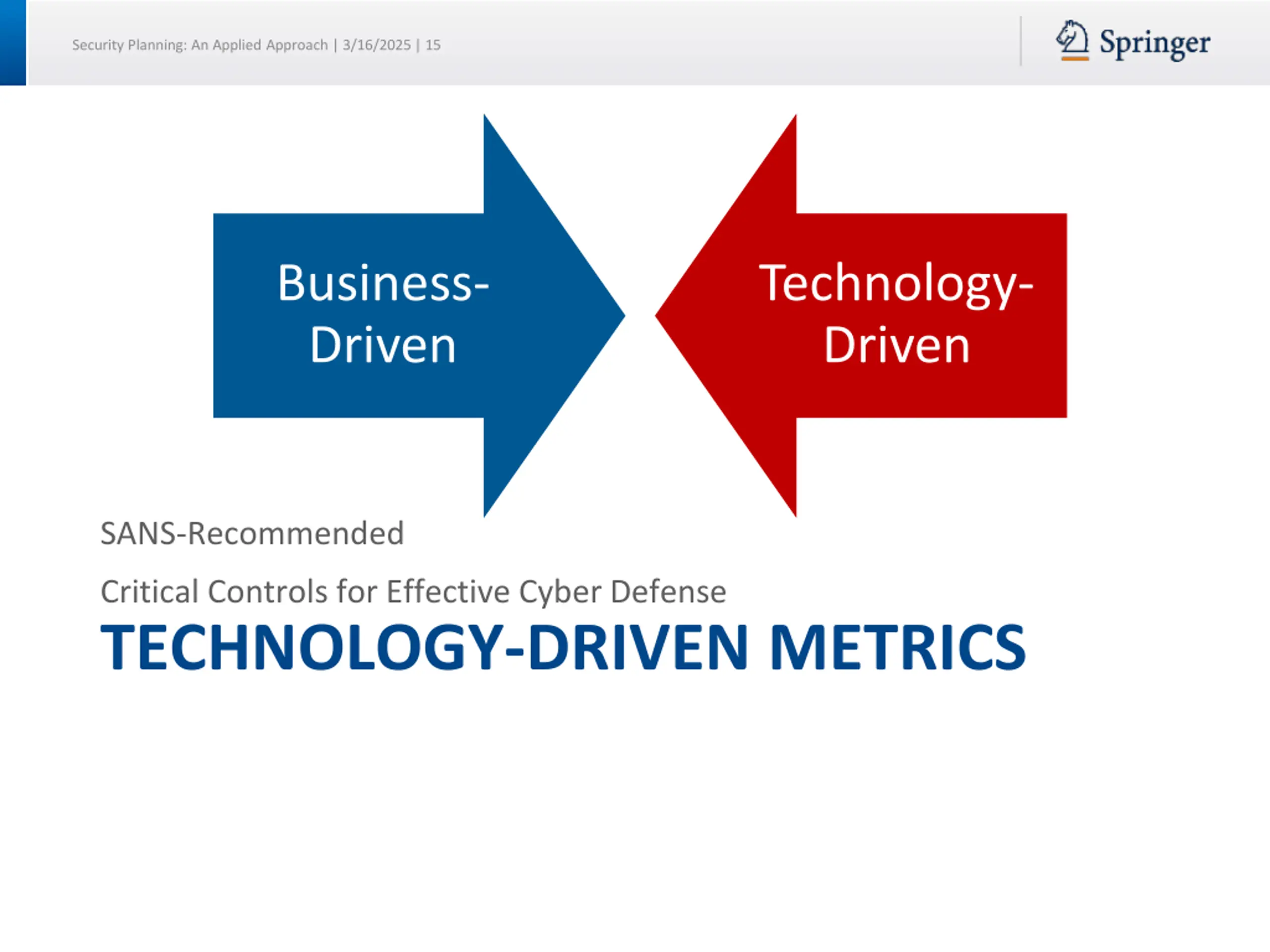 Security Planning: An Applied Approach | 3/16/2025 | 15

Springer

Business-Driven

Technology-Driven

SANS-Recommended

Critical Controls for Effective Cyber Defense

TECHNOLOGY-DRIVEN METRICS